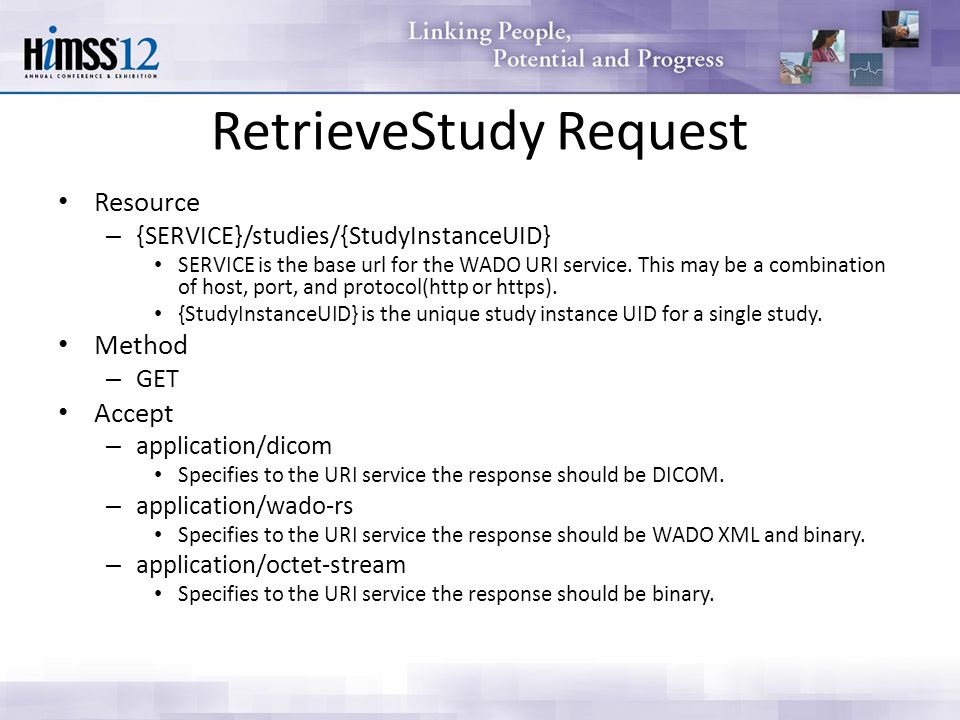 HIMSS12
ANNUAL CONFERENCE & EXHIBITION

Linking People,
Potential and Progress

RetrieveStudy Request

• Resource
– {SERVICE}/studies/{StudyInstanceUID}
• SERVICE is the base url for the WADO URI service. This may be a combination of host, port, and protocol(http or https).
• {StudyInstanceUID} is the unique study instance UID for a single study.
• Method
– GET
• Accept
– application/dicom
• Specifies to the URI service the response should be DICOM.
– application/wado-rs
• Specifies to the URI service the response should be WADO XML and binary.
– application/octet-stream
• Specifies to the URI service the response should be binary.